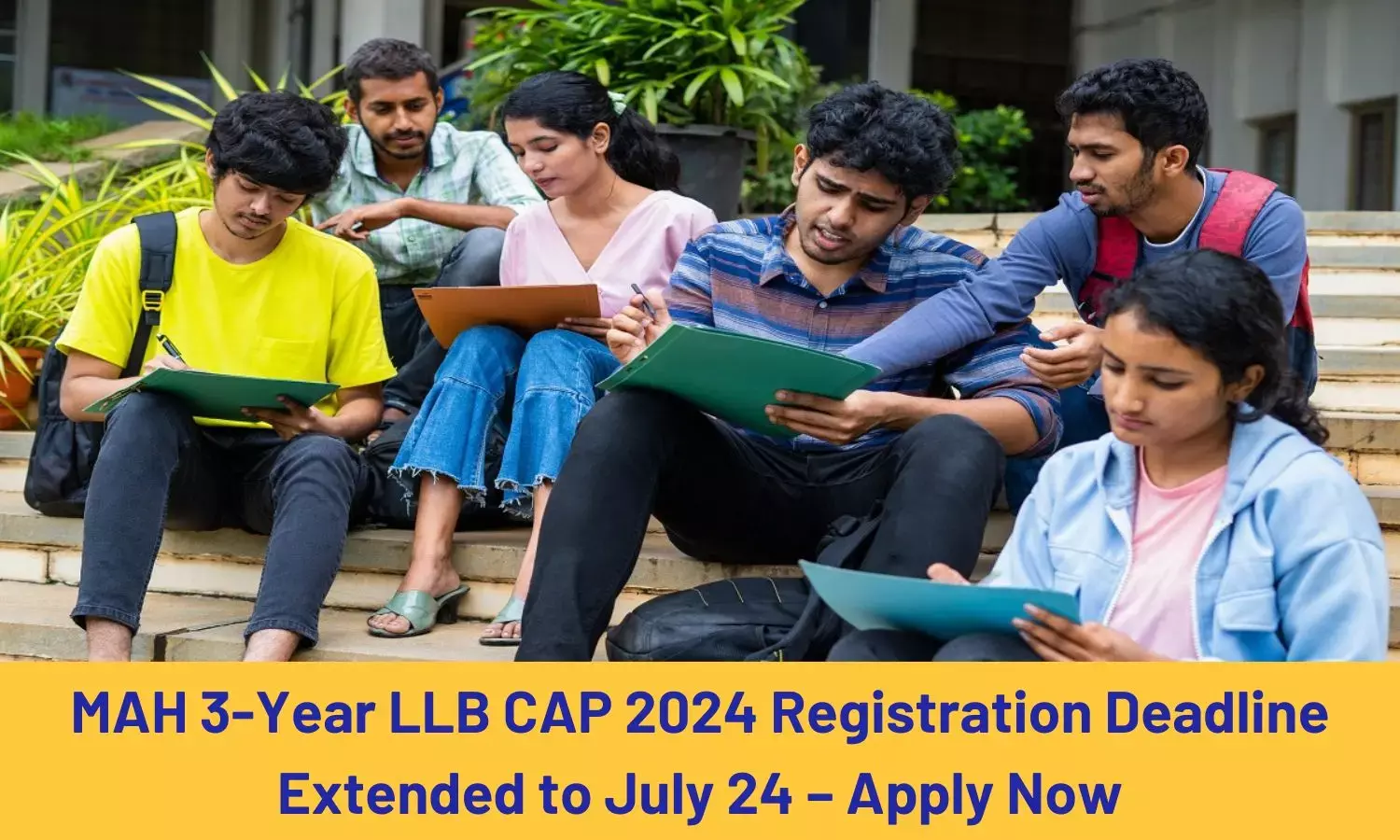 MAH 3-Year LLB CAP 2024 Registration Deadline Extended to July 24 – Apply Now